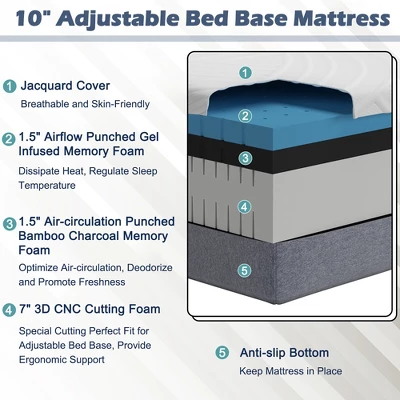 10" Adjustable Bed Base Mattress

1 Jacquard Cover
Breathable and Skin-Friendly

2 1.5" Airflow Punched Gel Infused Memory Foam
Dissipate Heat, Regulate Sleep Temperature

3 1.5" Air-circulation Punched Bamboo Charcoal Memory Foam
Optimize Air-circulation, Deodorize and Promote Freshness

4 7" 3D CNC Cutting Foam
Special Cutting Perfect Fit for Adjustable Bed Base, Provide Ergonomic Support

1
2
3
4
5

5 Anti-slip Bottom
Keep Mattress in Place